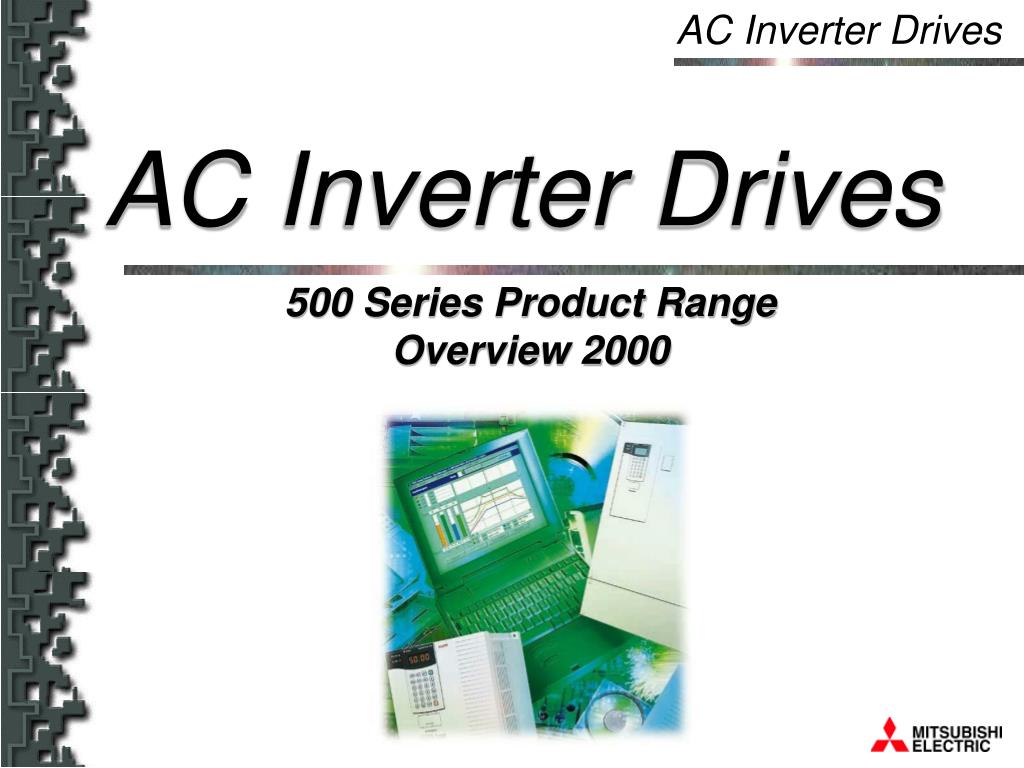 AC Inverter Drives

AC Inverter Drives

500 Series Product Range
Overview 2000

50.00

MITSUBISHI
ELECTRIC